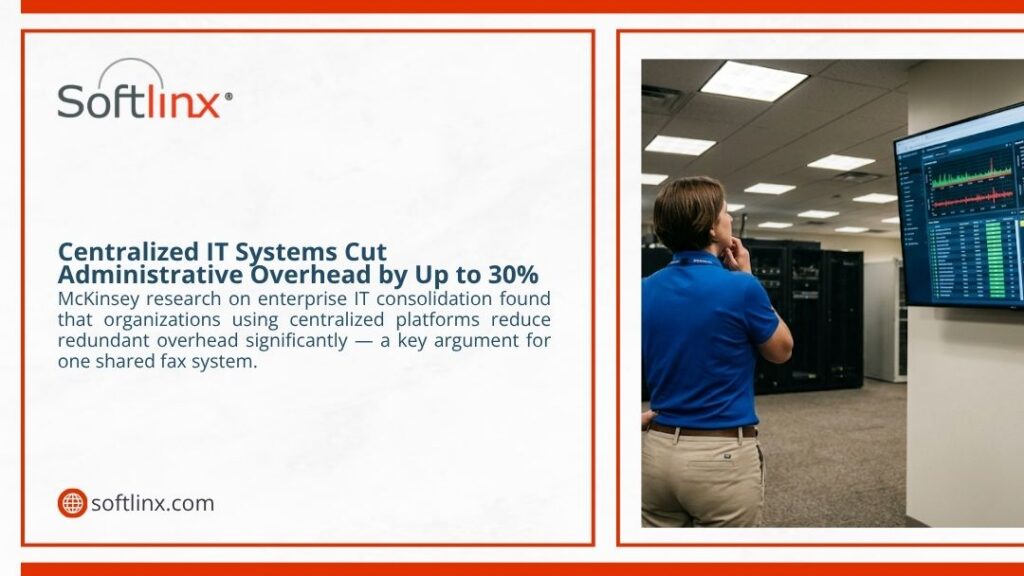 Softlinx®

Centralized IT Systems Cut Administrative Overhead by Up to 30%

McKinsey research on enterprise IT consolidation found that organizations using centralized platforms reduce redundant overhead significantly — a key argument for one shared fax system.

softlinx.com